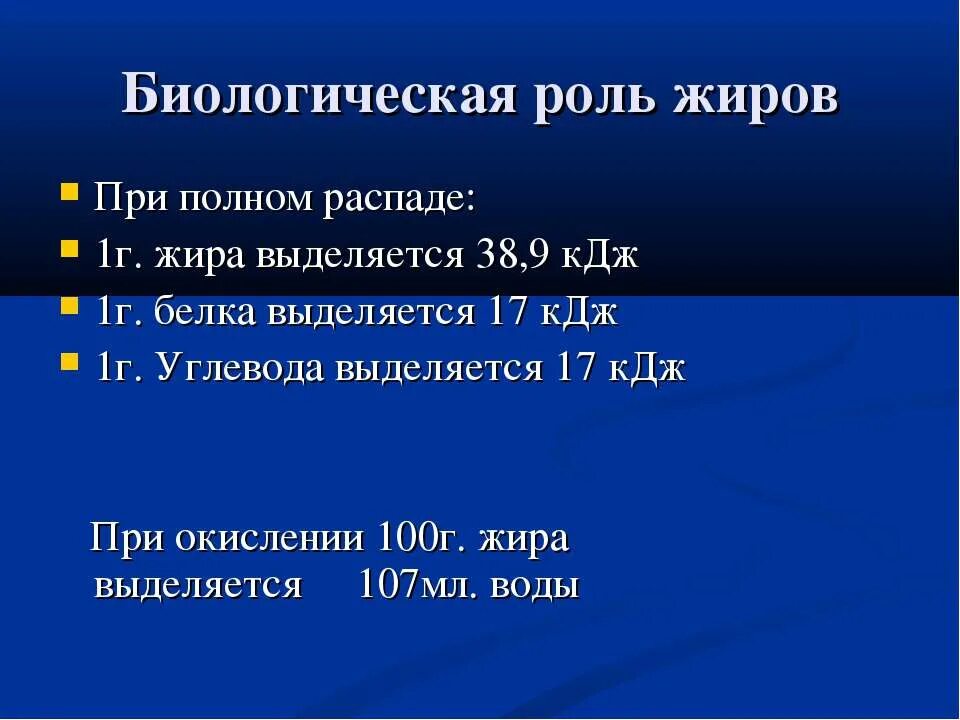 Биологическая роль жиров

- При полном распаде:
- 1г. жира выделяется 38,9 кДж
- 1г. белка выделяется 17 кДж
- 1г. Углевода выделяется 17 кДж

При окислении 100г. жира выделяется 107мл. воды